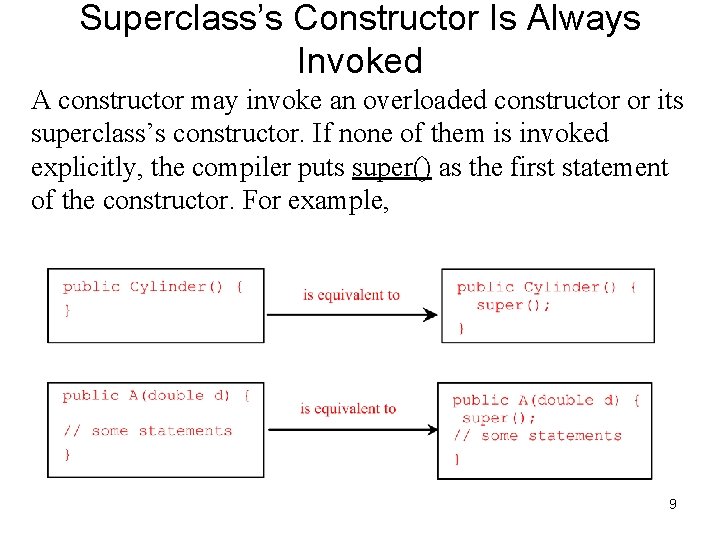 Superclass's Constructor Is Always Invoked

A constructor may invoke an overloaded constructor or its superclass's constructor. If none of them is invoked explicitly, the compiler puts super() as the first statement of the constructor. For example,

public Cylinder() {
}

is equivalent to

public Cylinder() {
  super();
}

public A(double d) {
// some statements
}

is equivalent to

public A(double d) {
 super();
// some statements
}

9